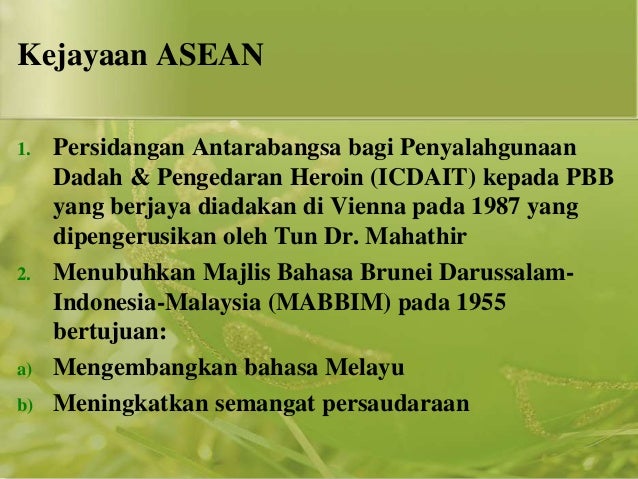 Kejayaan ASEAN

1. Persidangan Antarabangsa bagi Penyalahgunaan Dadah & Pengedaran Heroin (ICDAIT) kepada PBB yang berjaya diadakan di Vienna pada 1987 yang dipengerusikan oleh Tun Dr. Mahathir

2. Menubuhkan Majlis Bahasa Brunei Darussalam-Indonesia-Malaysia (MABBIM) pada 1955 bertujuan:

a) Mengembangkan bahasa Melayu

b) Meningkatkan semangat persaudaraan